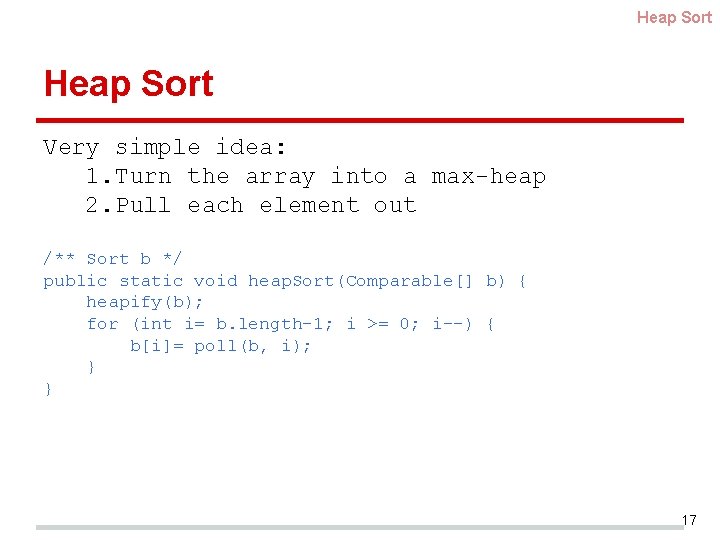 Heap Sort

Heap Sort

Very simple idea:
1.Turn the array into a max-heap
2.Pull each element out

/** Sort b */
public static void heapSort(Comparable[] b) {
    heapify(b);
    for (int i= b.length-1; i >= 0; i--) {
        b[i]= poll(b, i);
    }
}

17